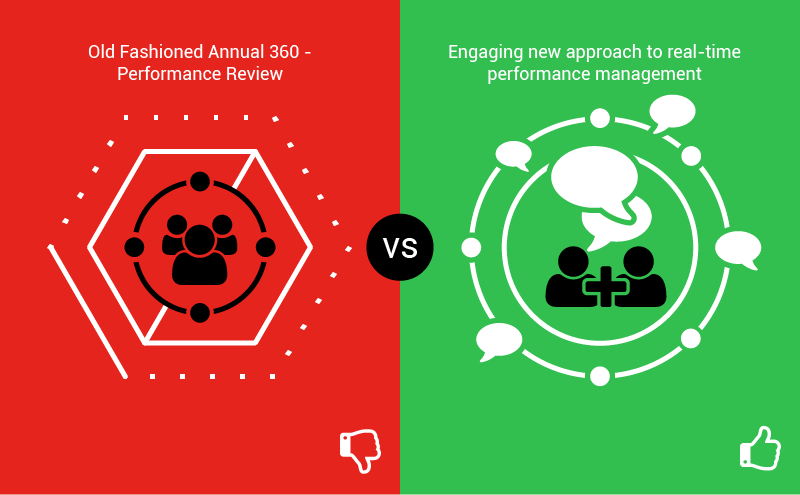 Old Fashioned Annual 360 - Performance Review

VS

Engaging new approach to real-time performance management